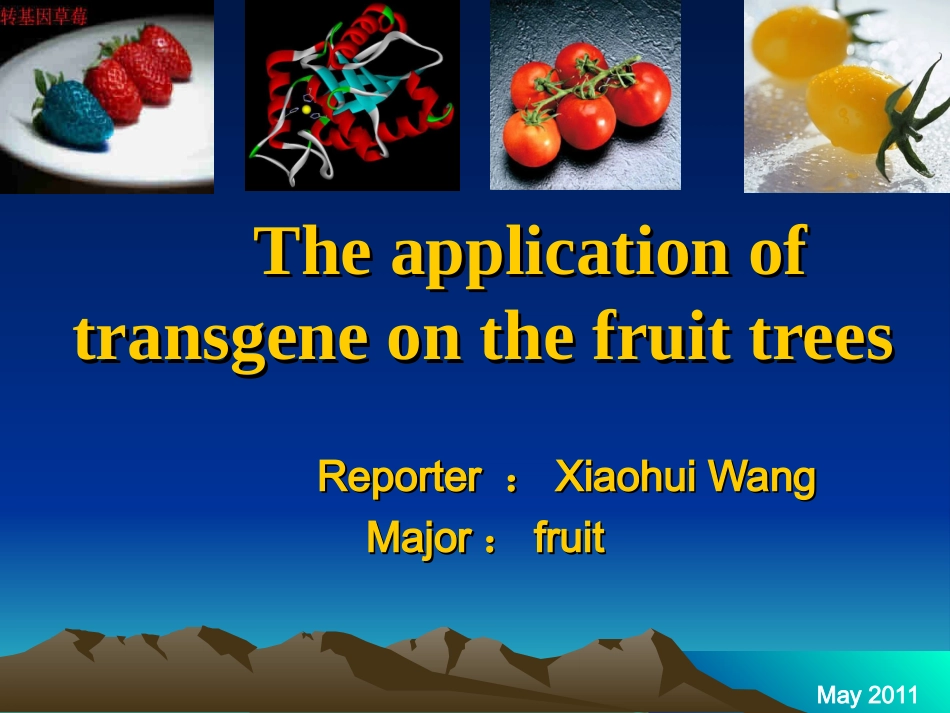 转基因草莓

The application of transgene on the fruit trees

Reporter ： Xiaohui Wang
Major ： fruit

May 2011